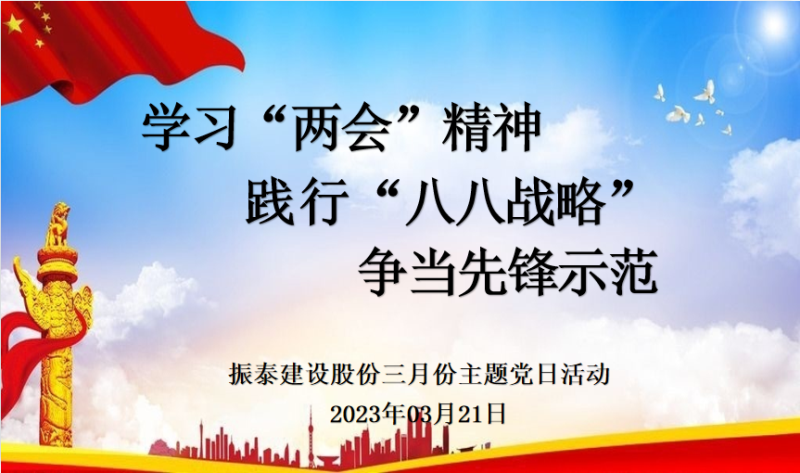 学习“两会”精神
践行“八八战略”
争当先锋示范

振泰建设股份三月份主题党日活动
2023年03月21日